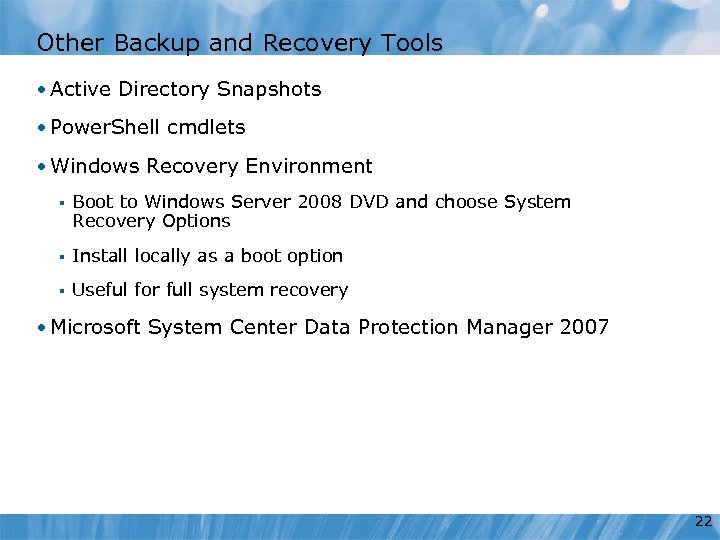 Other Backup and Recovery Tools

• Active Directory Snapshots

• PowerShell cmdlets

• Windows Recovery Environment

▪ Boot to Windows Server 2008 DVD and choose System Recovery Options

▪ Install locally as a boot option

▪ Useful for full system recovery

• Microsoft System Center Data Protection Manager 2007

22